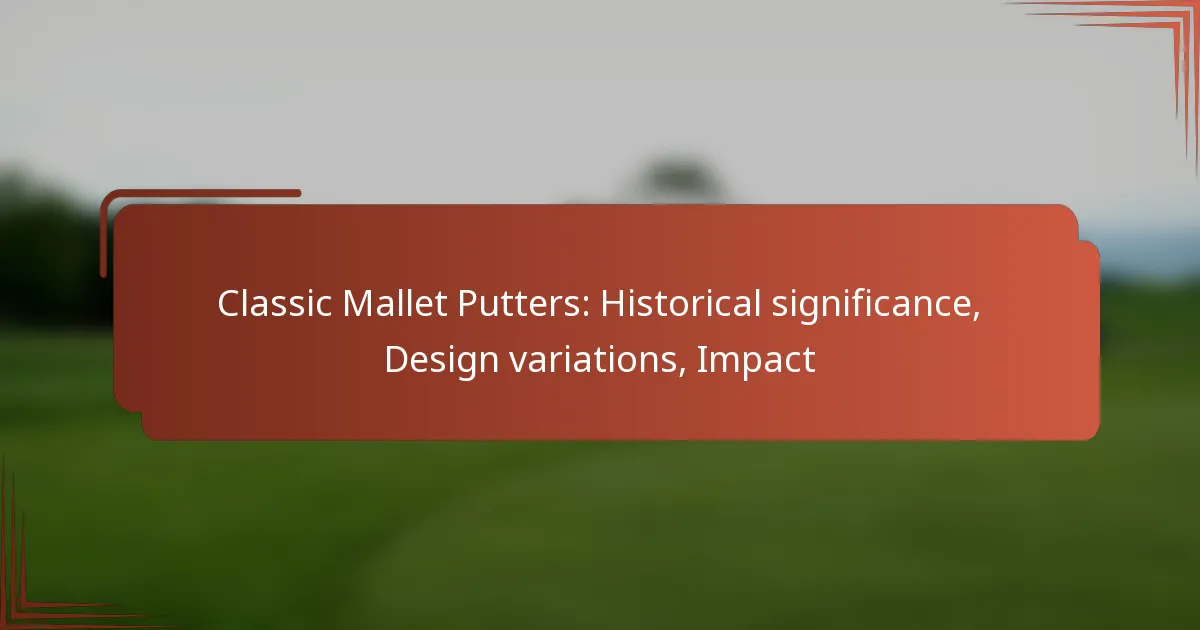 Classic Mallet Putters: Historical significance, Design variations, Impact